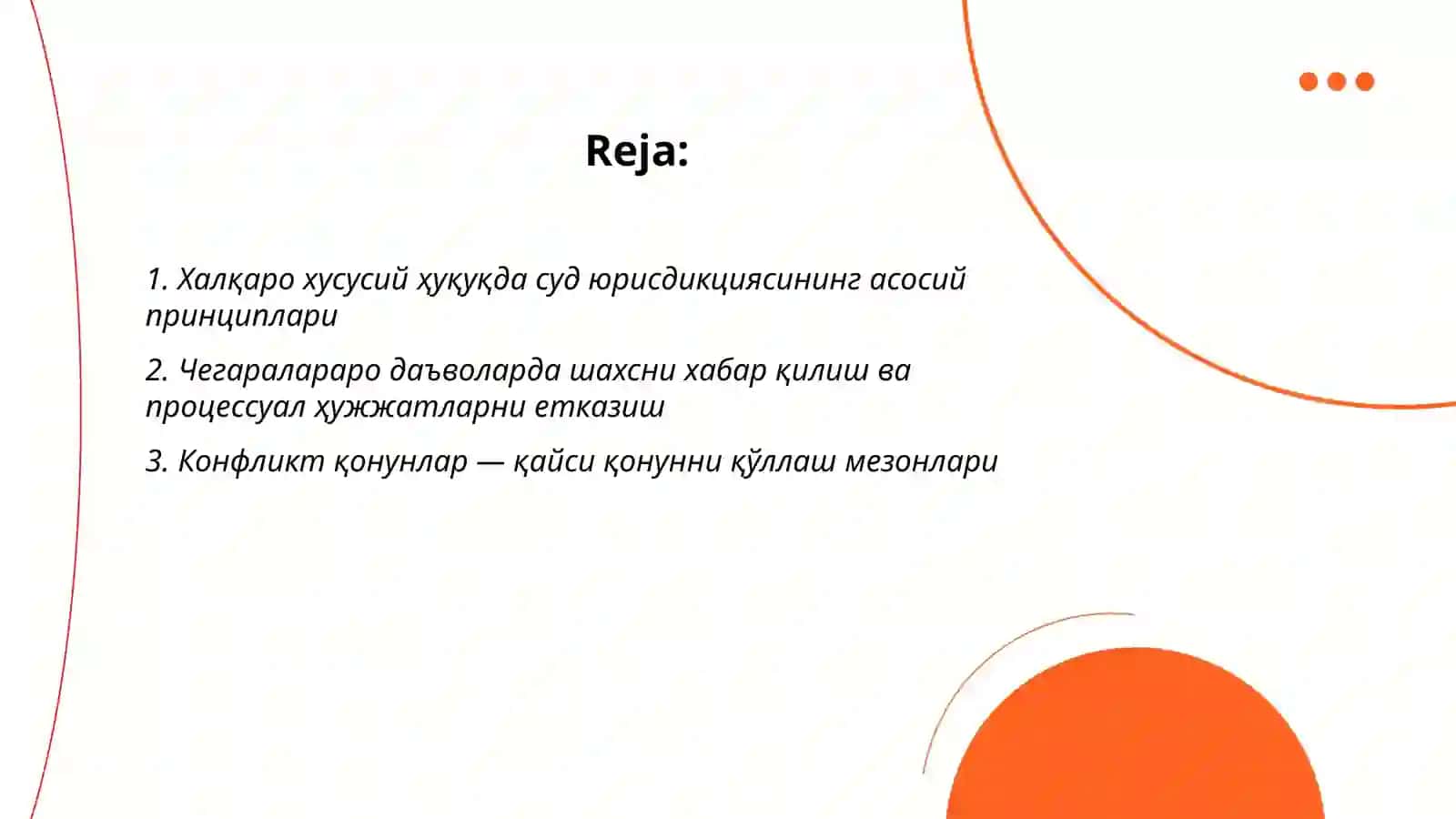 Reja:

1. Халқаро хусусий ҳуқуқда суд юрисдикциясининг асосий принциплари

2. Чегаралараро даъволарда шахсни хабар қилиш ва процессуал ҳужжатларни етказиш

3. Конфликт қонунлар — қайси қонунни қўллаш мезонлари